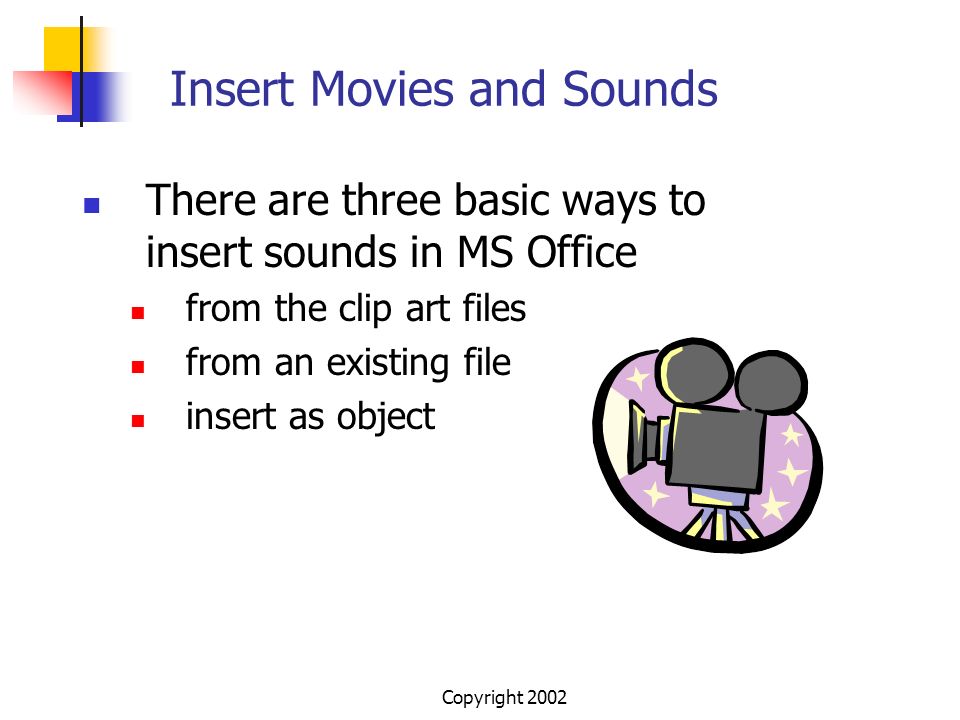 Insert Movies and Sounds

- There are three basic ways to insert sounds in MS Office
  - from the clip art files
  - from an existing file
  - insert as object

Copyright 2002